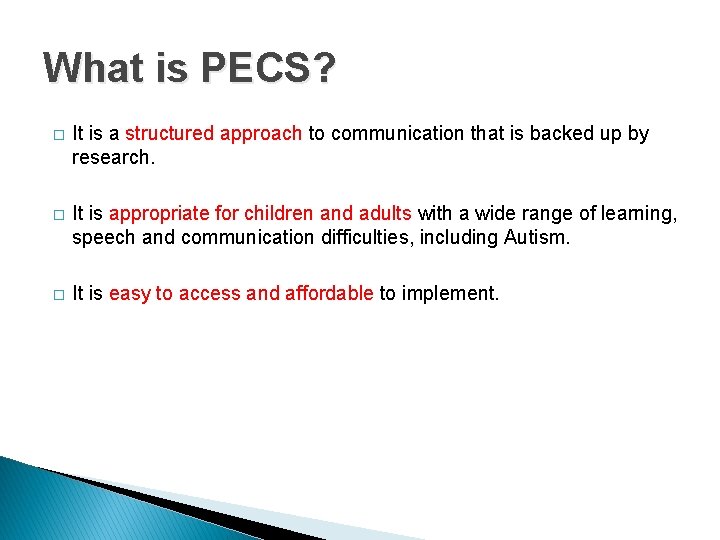 What is PECS?

□ It is a structured approach to communication that is backed up by research.

□ It is appropriate for children and adults with a wide range of learning, speech and communication difficulties, including Autism.

□ It is easy to access and affordable to implement.